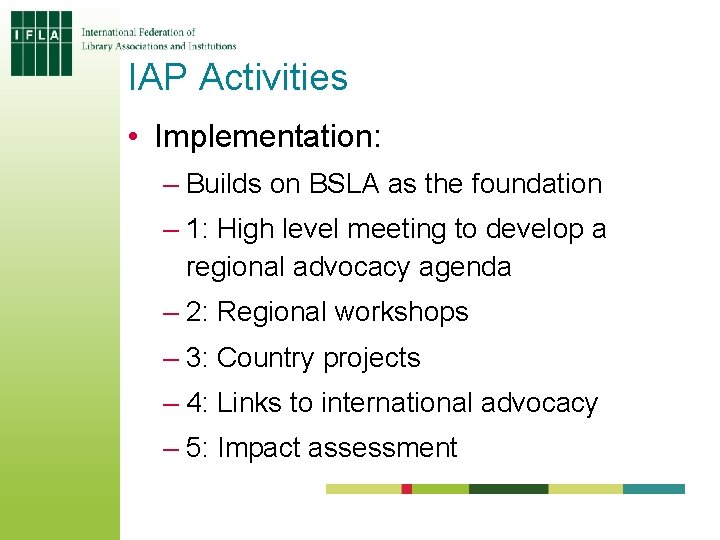 IFLA

International Federation of Library Associations and Institutions

IAP Activities

• Implementation:
– Builds on BSLA as the foundation
– 1: High level meeting to develop a regional advocacy agenda
– 2: Regional workshops
– 3: Country projects
– 4: Links to international advocacy
– 5: Impact assessment